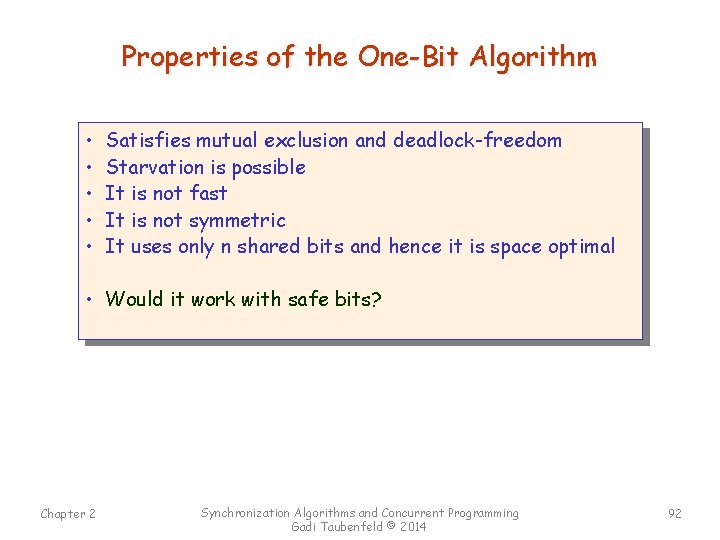 Properties of the One-Bit Algorithm

• Satisfies mutual exclusion and deadlock-freedom
• Starvation is possible
• It is not fast
• It is not symmetric
• It uses only n shared bits and hence it is space optimal

• Would it work with safe bits?

Chapter 2

Synchronization Algorithms and Concurrent Programming
Gadi Taubenfeld © 2014

92